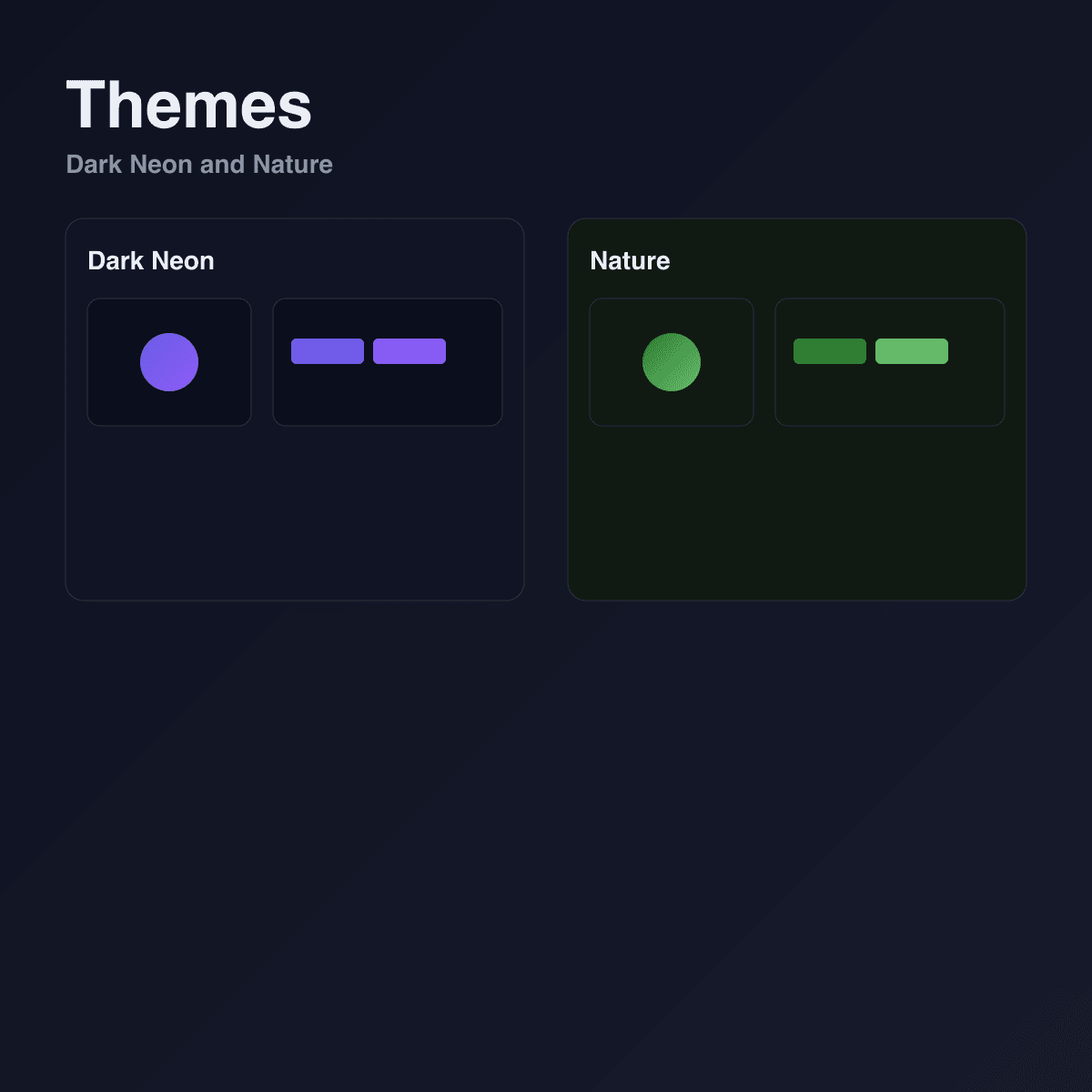 Themes

Dark Neon and Nature

Dark Neon

Nature